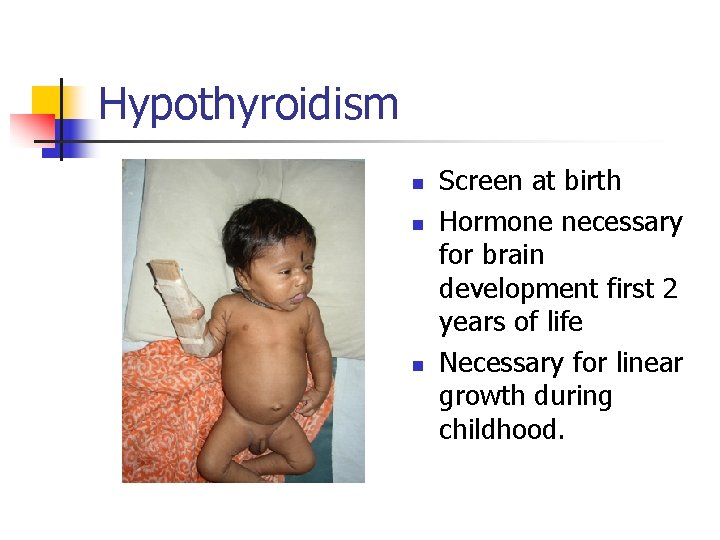 Hypothyroidism

- Screen at birth
- Hormone necessary for brain development first 2 years of life
- Necessary for linear growth during childhood.